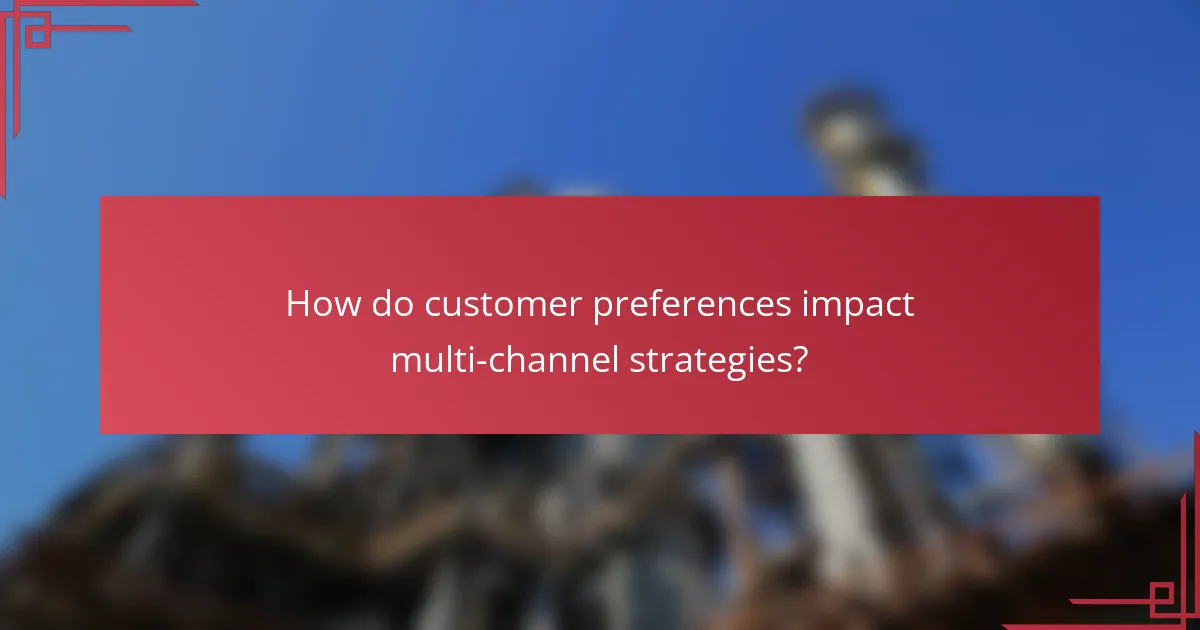 How do customer preferences impact multi-channel strategies?